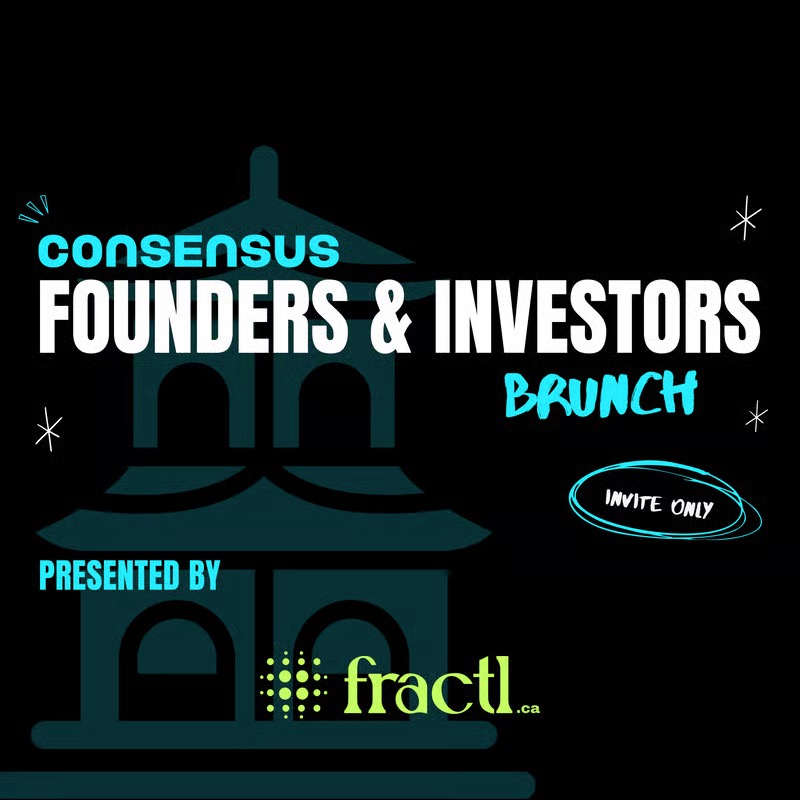 CONSENSUS
FOUNDERS & INVESTORS
BRUNCH

INVITE ONLY

PRESENTED BY

fractl.ca